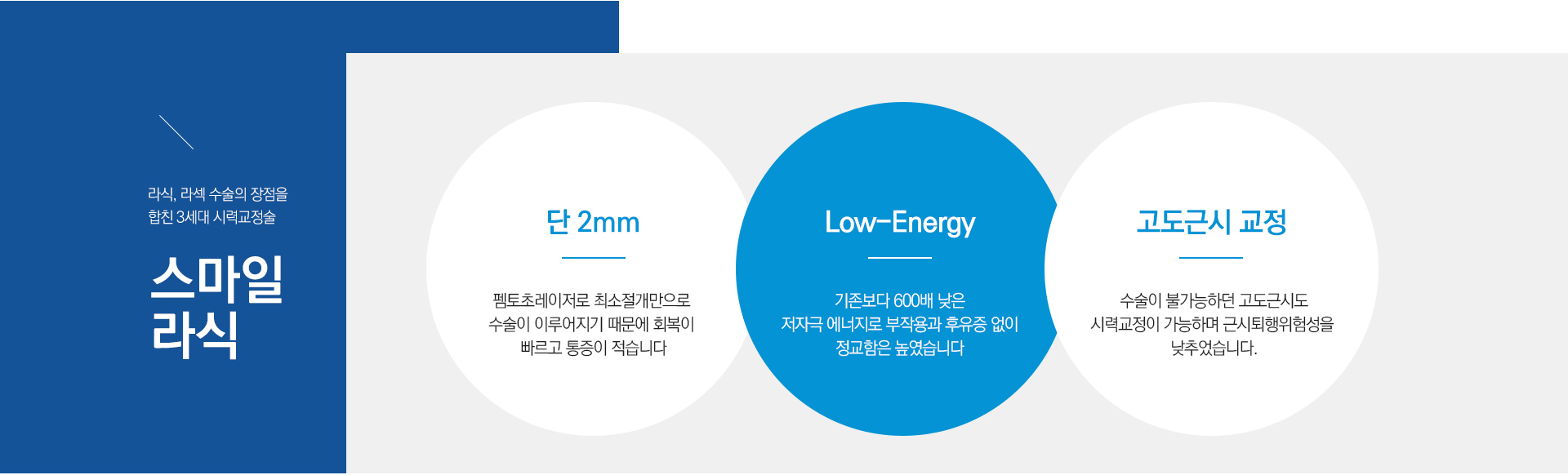 라식, 라섹 수술의 장점을
합친 3세대 시력교정술

스마일
라식

단 2mm

펨토초레이저로 최소절개만으로
수술이 이루어지기 때문에 회복이
빠르고 통증이 적습니다

Low-Energy

기존보다 600배 낮은
저자극 에너지로 부작용과 후유증 없이
정교함은 높였습니다

고도근시 교정

수술이 불가능하던 고도근시도
시력교정이 가능하며 근시퇴행위험성을
낮추었습니다.